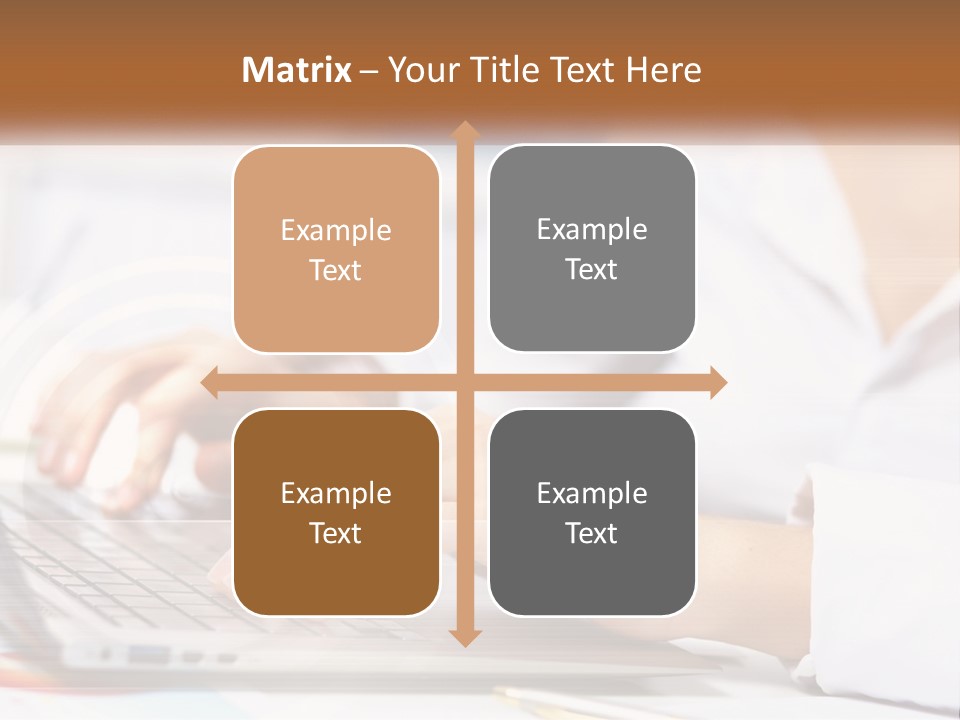 Matrix – Your Title Text Here

Example Text

Example Text

Example Text

Example Text